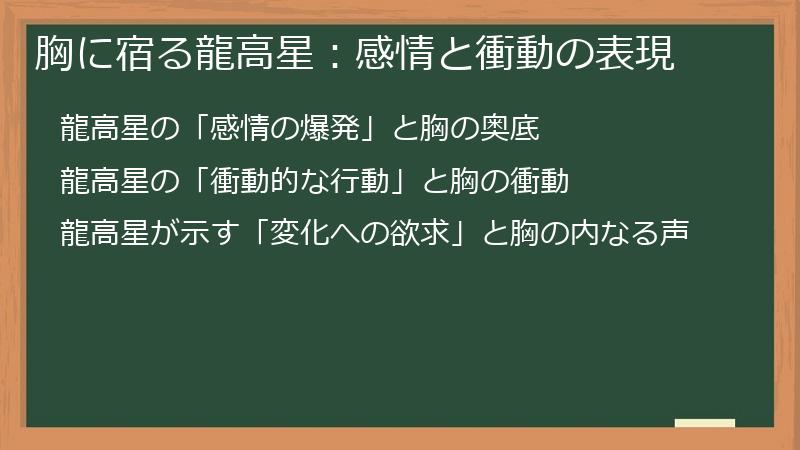 胸に宿る龍高星：感情と衝動の表現

龍高星の「感情の爆発」と胸の奥底

龍高星の「衝動的な行動」と胸の衝動

龍高星が示す「変化への欲求」と胸の内なる声